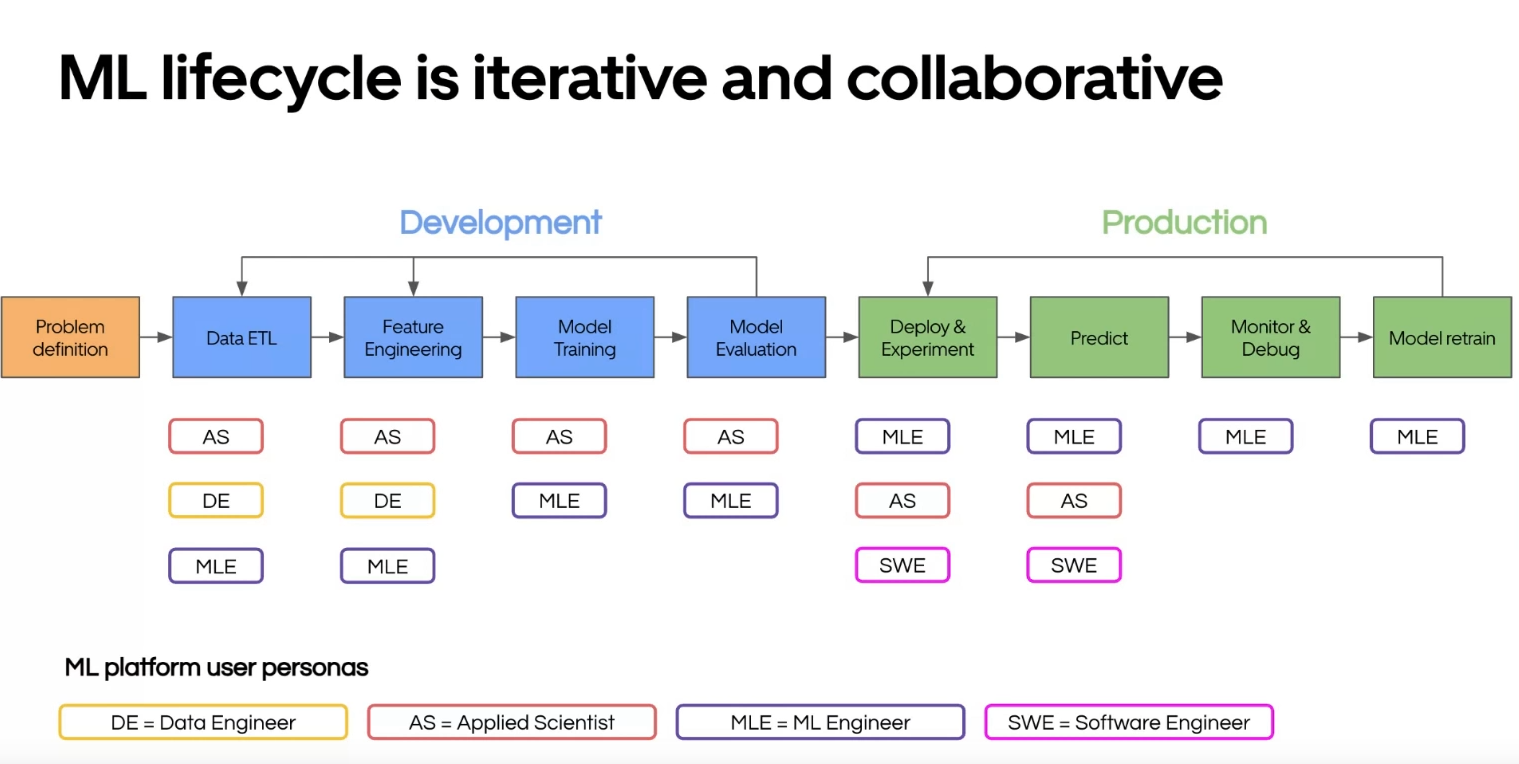 ML lifecycle is iterative and collaborative

Development

Production

Problem definition

Data ETL

Feature Engineering

Model Training

Model Evaluation

Deploy & Experiment

Predict

Monitor & Debug

Model retrain

AS
DE
MLE

AS
DE
MLE

AS
MLE

AS
MLE

MLE
AS
SWE

MLE
AS
SWE

MLE

MLE

ML platform user personas

DE = Data Engineer

AS = Applied Scientist

MLE = ML Engineer

SWE = Software Engineer